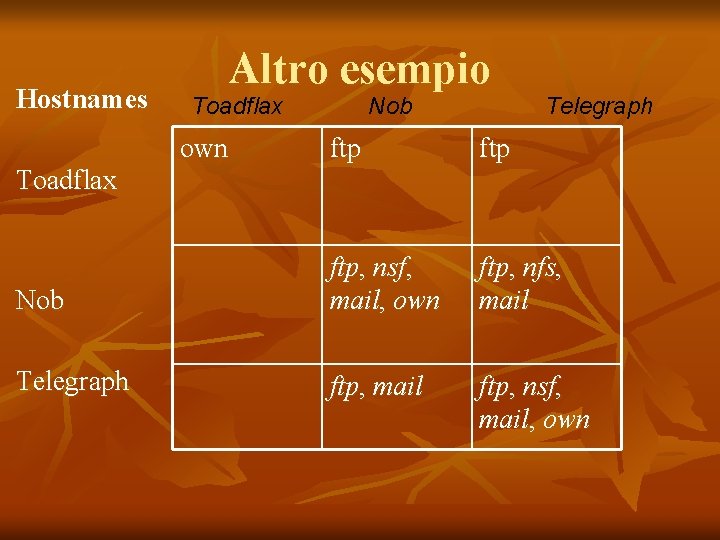 Altro esempio

| Hostnames | Toadflax | Nob | Telegraph |
|---|---|---|---|
| Toadflax | own | ftp | ftp |
| Nob | | ftp, nsf, mail, own | ftp, nfs, mail |
| Telegraph | | ftp, mail | ftp, nsf, mail, own |